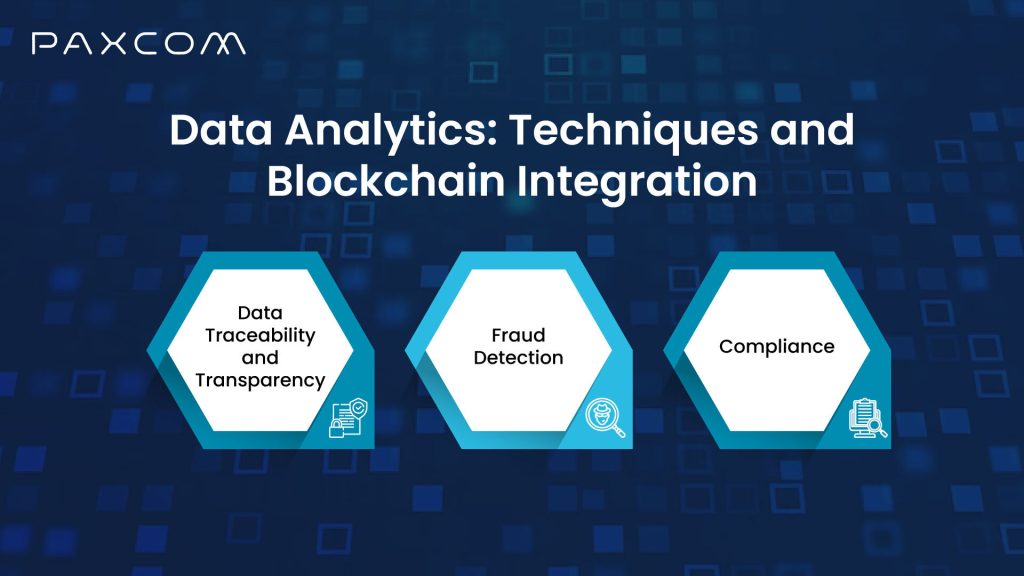 PAXCOM

Data Analytics: Techniques and Blockchain Integration

Data Traceability and Transparency

Fraud Detection

Compliance